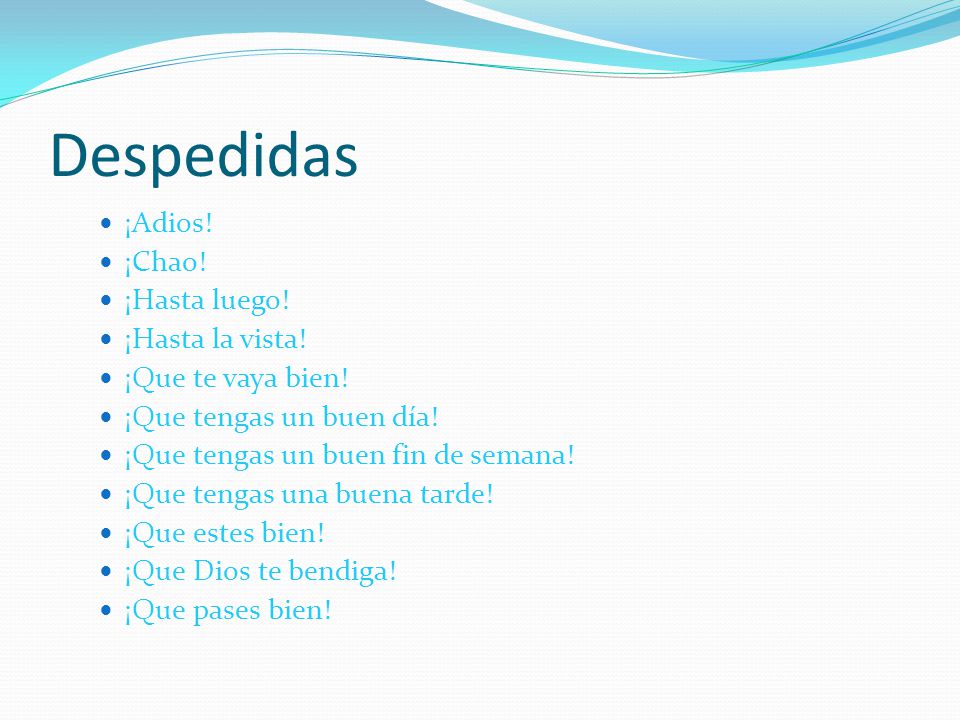 Despedidas

- ¡Adios!
- ¡Chao!
- ¡Hasta luego!
- ¡Hasta la vista!
- ¡Que te vaya bien!
- ¡Que tengas un buen día!
- ¡Que tengas un buen fin de semana!
- ¡Que tengas una buena tarde!
- ¡Que estes bien!
- ¡Que Dios te bendiga!
- ¡Que pases bien!